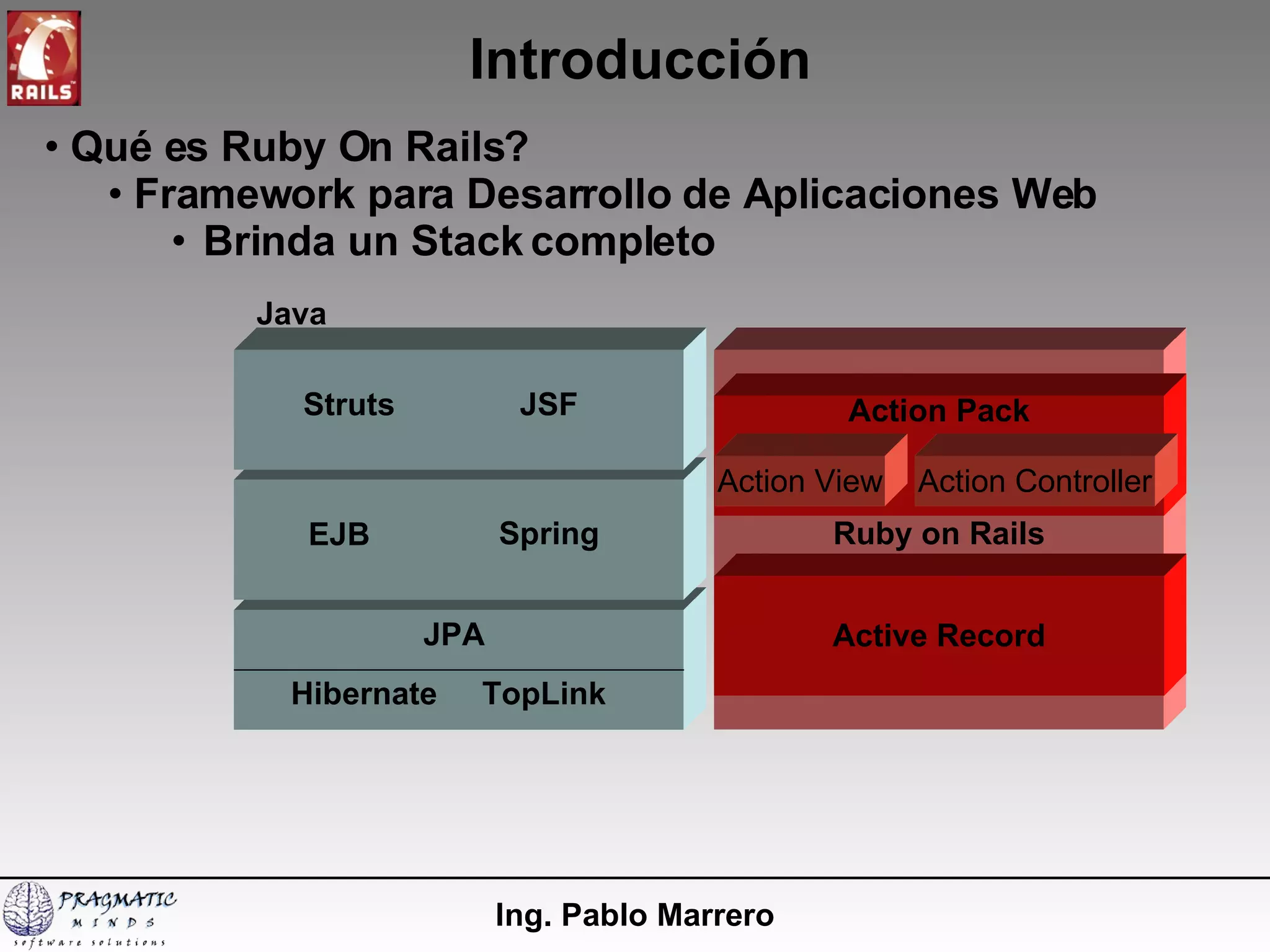 RAILS

Introducción

• Qué es Ruby On Rails?
• Framework para Desarrollo de Aplicaciones Web
• Brinda un Stack completo

Java

Struts JSF

EJB Spring

JPA

Hibernate TopLink

Action Pack

Action View Action Controller

Ruby on Rails

Active Record

PRAGMATIC MINDS software solutions

Ing. Pablo Marrero